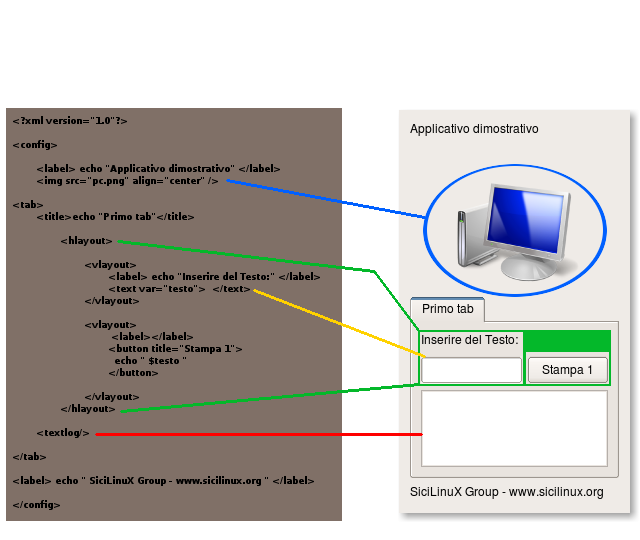 <?xml version="1.0"?>

<config>

<label> echo "Applicativo dimostrativo" </label>
<img src="pc.png" align="center" />

<tab>
<title>echo "Primo tab"</title>

<hlayout>

<vlayout>
<label> echo "Inserire del Testo:" </label>
<text var="testo"> </text>
</vlayout>

<vlayout>
<label></label>
<button title="Stampa 1">
echo " $testo "
</button>

</vlayout>
</hlayout>

<textlog/>

</tab>

<label> echo " SiciLinuX Group - www.sicilinux.org " </label>

</config>

Applicativo dimostrativo

Primo tab

Inserire del Testo:

Stampa 1

SiciLinuX Group - www.sicilinux.org